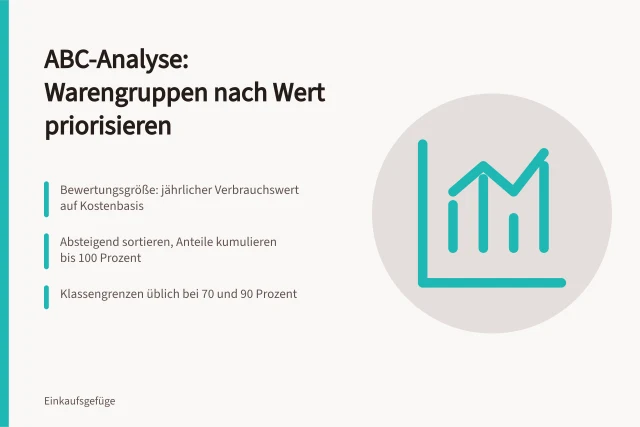 ABC-Analyse: Warengruppen nach Wert priorisieren

Bewertungsgröße: jährlicher Verbrauchswert auf Kostenbasis

Absteigend sortieren, Anteile kumulieren bis 100 Prozent

Klassengrenzen üblich bei 70 und 90 Prozent

Einkaufsgefüge